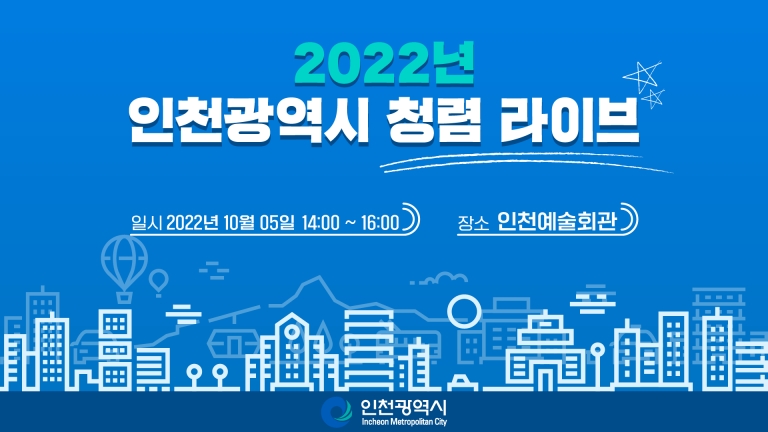 2022년
인천광역시 청렴 라이브

일시 2022년 10월 05일 14:00 ~ 16:00

장소 인천예술회관

인천광역시
Incheon Metropolitan City